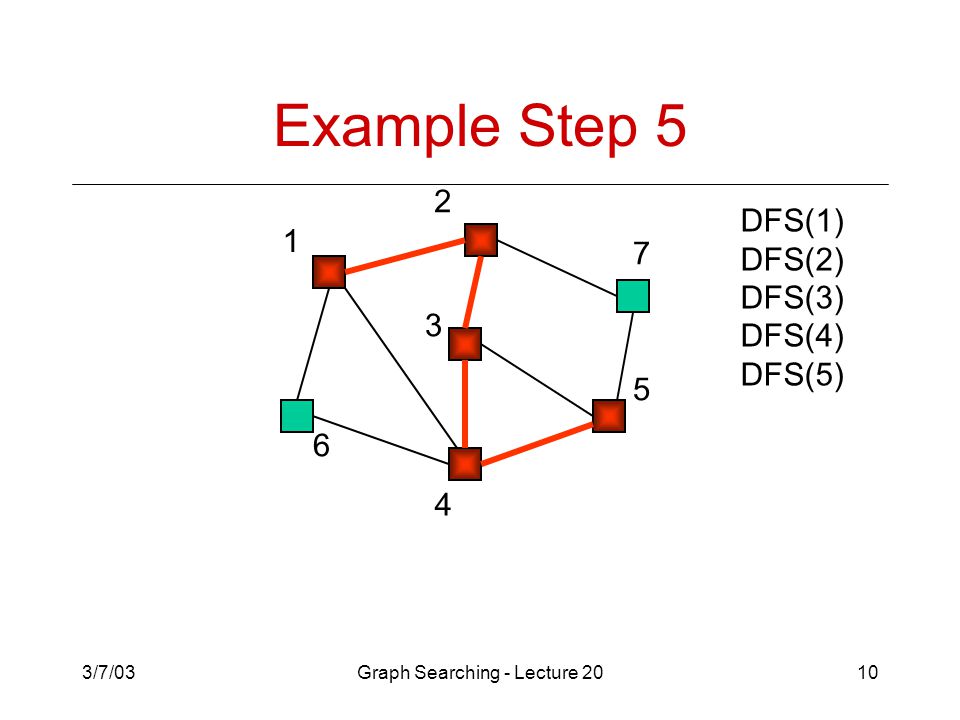 Example Step 5

2
1
7
3
5
6
4

DFS(1)
DFS(2)
DFS(3)
DFS(4)
DFS(5)

3/7/03
Graph Searching - Lecture 20
10